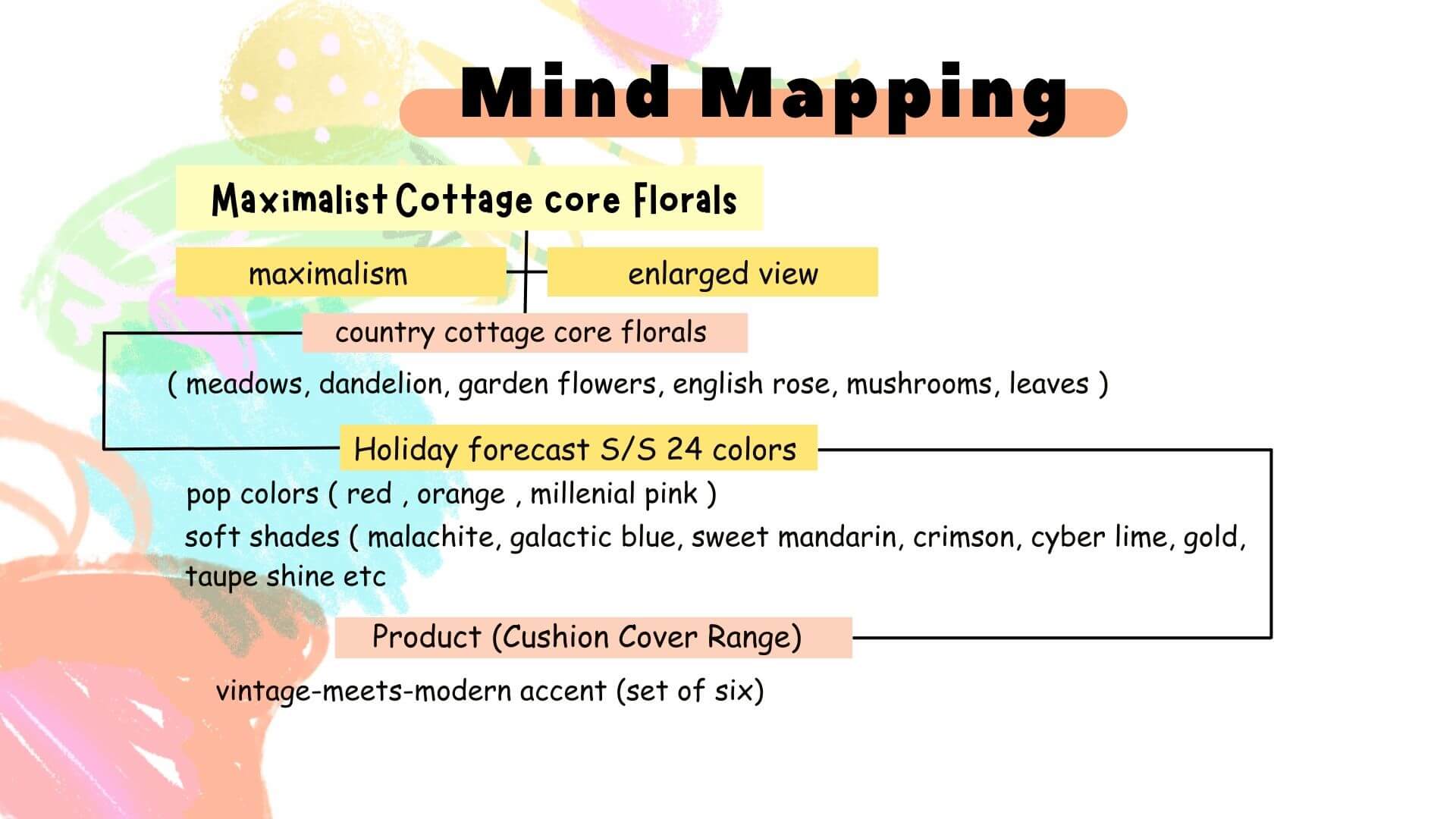 Mind Mapping

Maximalist Cottage core Florals

maximalism

enlarged view

country cottage core florals

( meadows, dandelion, garden flowers, english rose, mushrooms, leaves )

Holiday forecast S/S 24 colors

pop colors ( red , orange , millenial pink )

soft shades ( malachite, galactic blue, sweet mandarin, crimson, cyber lime, gold, taupe shine etc

Product (Cushion Cover Range)

vintage-meets-modern accent (set of six)